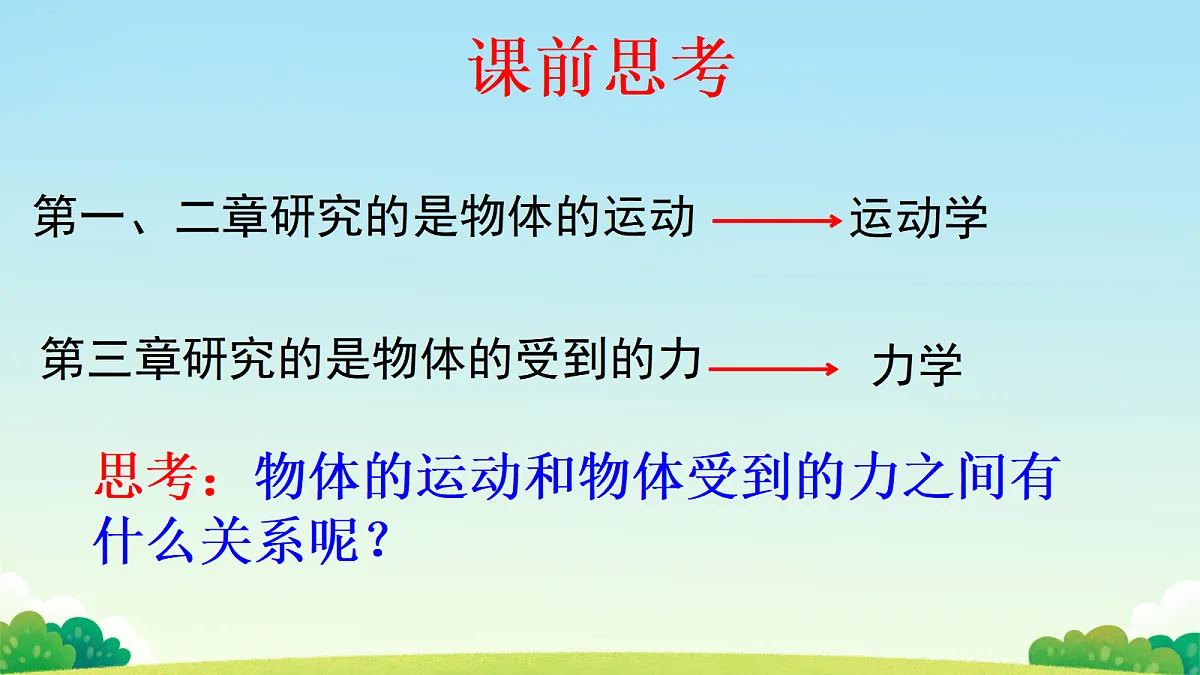 课前思考

第一、二章研究的是物体的运动 $\longrightarrow$ 运动学

第三章研究的是物体的受到的力 $\longrightarrow$ 力学

思考：物体的运动和物体受到的力之间有什么关系呢？